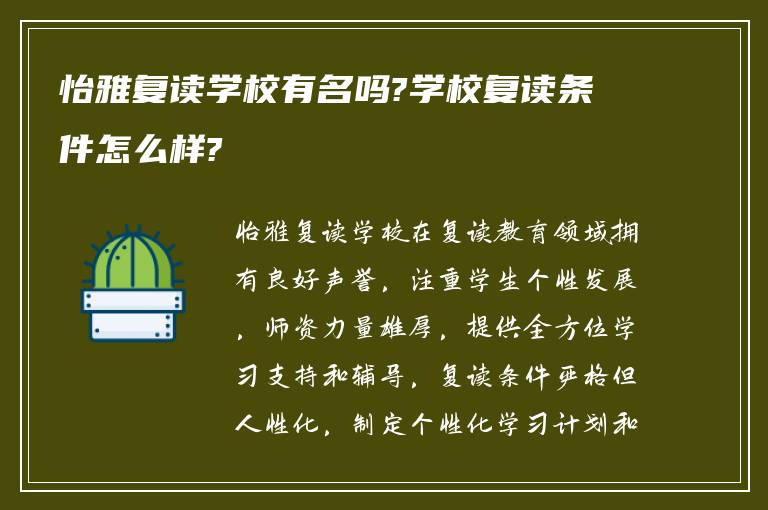 怡雅复读学校有名吗?学校复读条件怎么样?

怡雅复读学校在复读教育领域拥有良好声誉，注重学生个性发展，师资力量雄厚，提供全方位学习支持和辅导，复读条件严格但人性化，制定个性化学习计划和